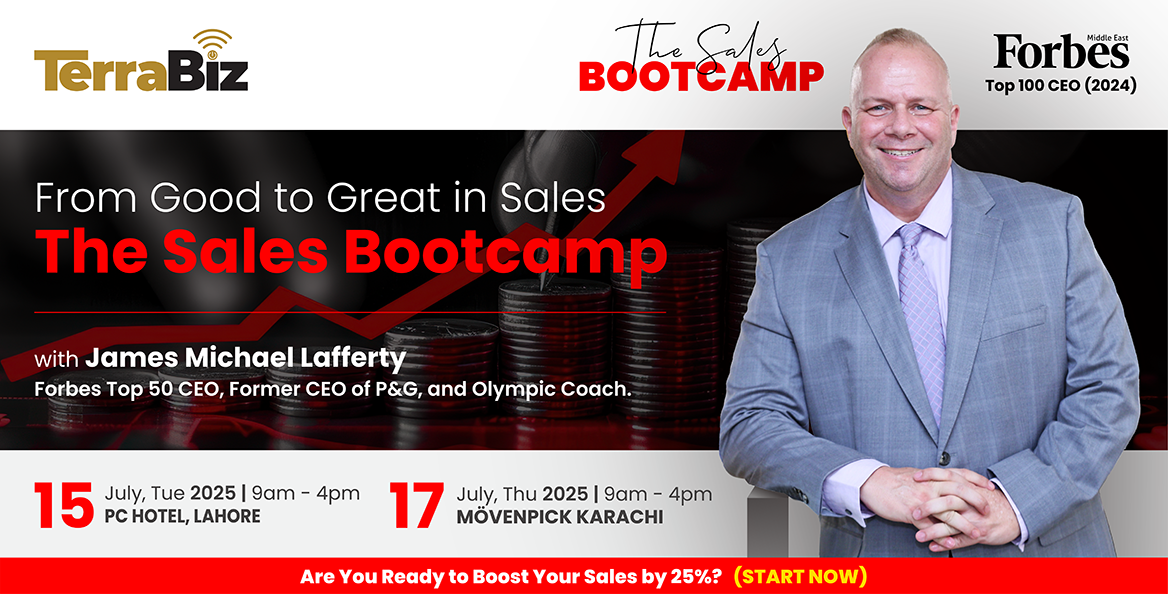 TerraBiz

The Sales
BOOTCAMP

Middle East
Forbes
Top 100 CEO (2024)

From Good to Great in Sales
The Sales Bootcamp

with James Michael Lafferty
Forbes Top 50 CEO, Former CEO of P&G, and Olympic Coach.

15 July, Tue 2025 | 9am - 4pm
PC HOTEL, LAHORE

17 July, Thu 2025 | 9am - 4pm
MÖVENPICK KARACHI

Are You Ready to Boost Your Sales by 25%? (START NOW)